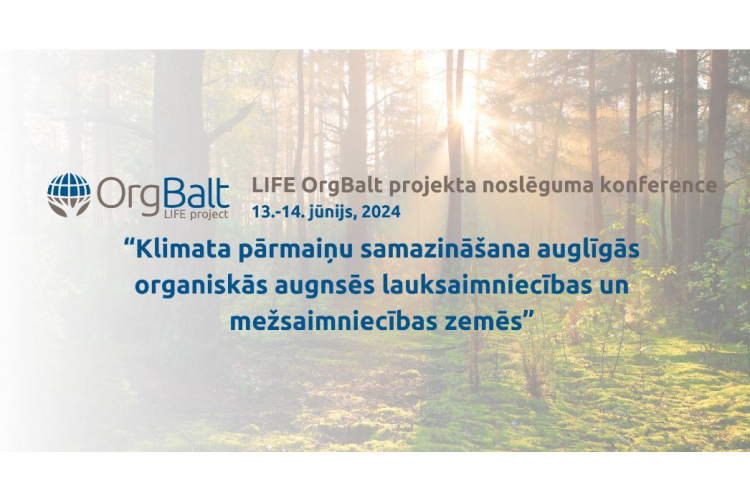 OrgBalt
LIFE project

LIFE OrgBalt projekta noslēguma konference
13.-14. jūnijs, 2024

“Klimata pārmaiņu samazināšana auglīgās organiskās augnsēs lauksaimniecības un mežsaimniecības zemēs”